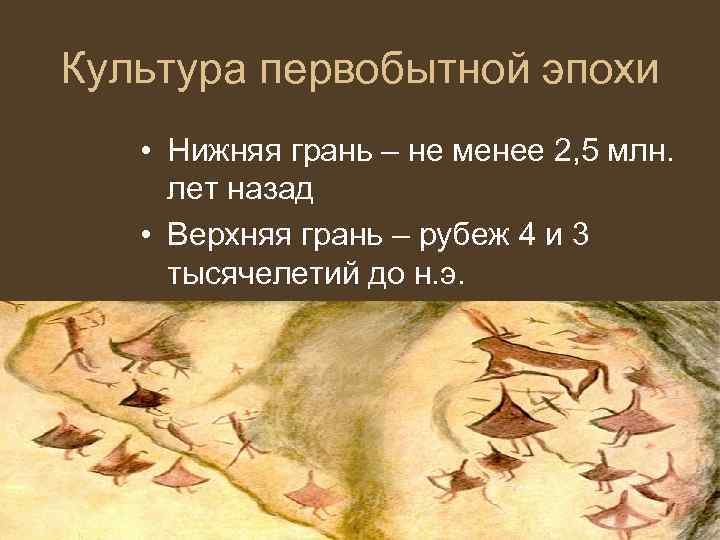 Культура первобытной эпохи

• Нижняя грань – не менее 2,5 млн. лет назад

• Верхняя грань – рубеж 4 и 3 тысячелетий до н.э.